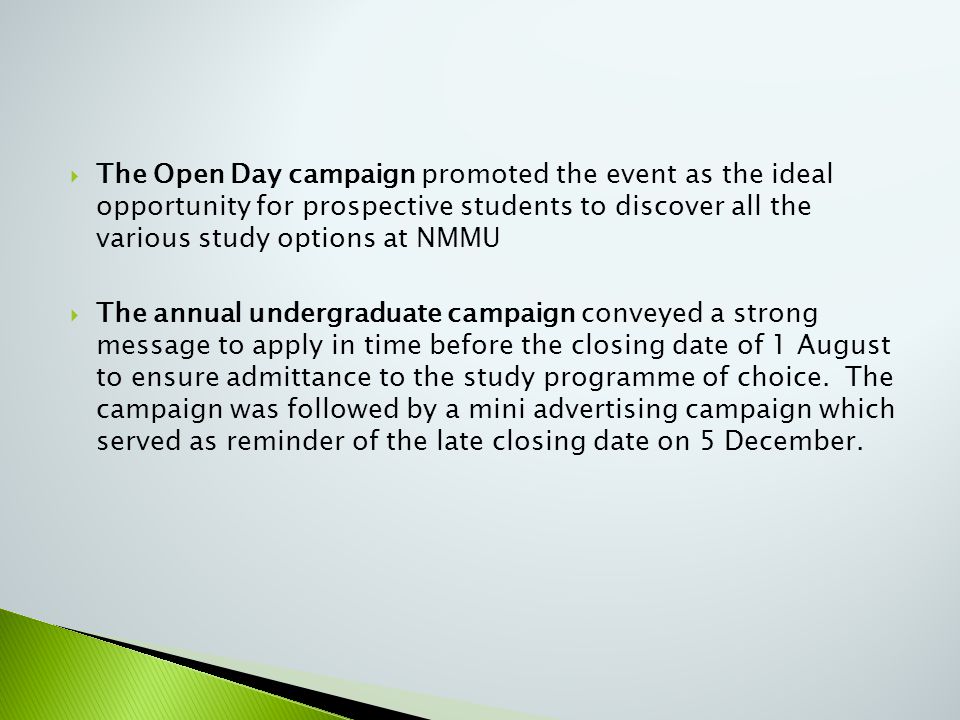 The Open Day campaign promoted the event as the ideal opportunity for prospective students to discover all the various study options at NMMU

The annual undergraduate campaign conveyed a strong message to apply in time before the closing date of 1 August to ensure admittance to the study programme of choice.  The campaign was followed by a mini advertising campaign which served as reminder of the late closing date on 5 December.